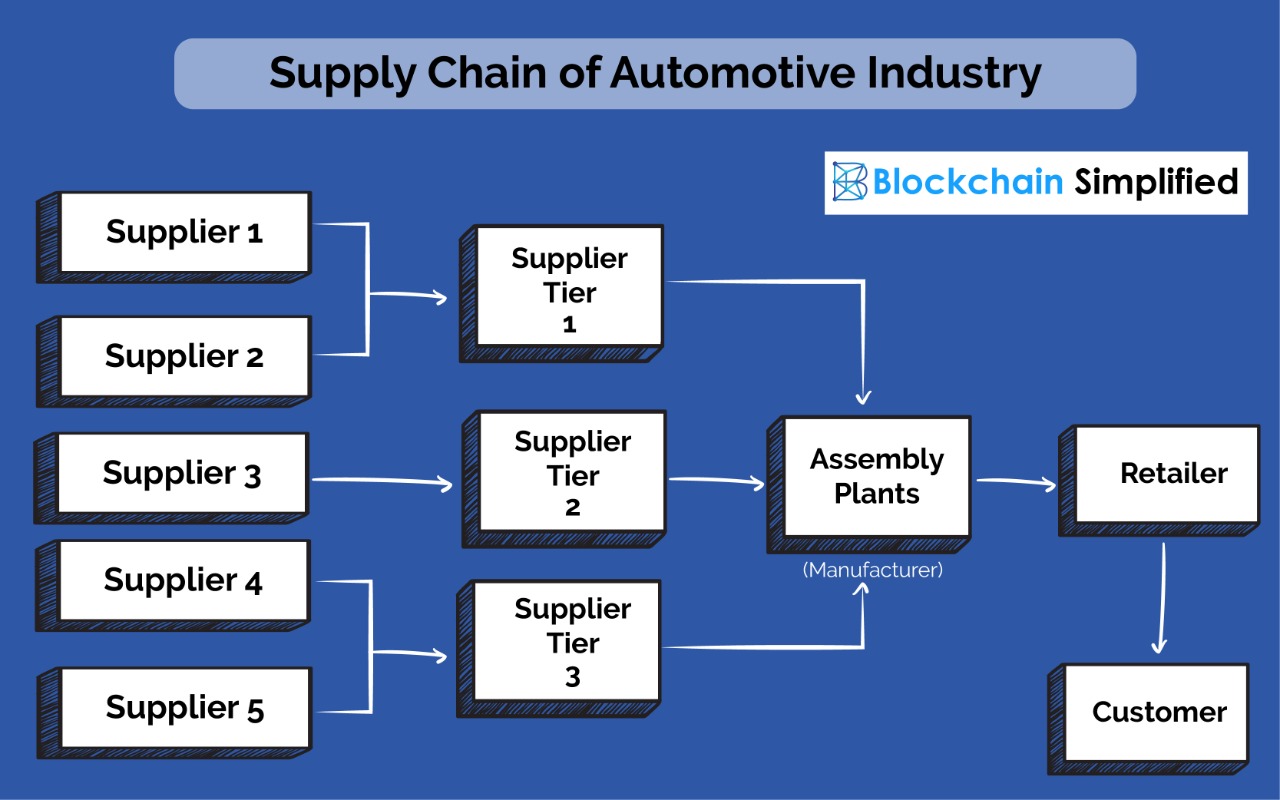 Supply Chain of Automotive Industry

Blockchain Simplified

Supplier 1

Supplier 2

Supplier 3

Supplier 4

Supplier 5

Supplier Tier 1

Supplier Tier 2

Supplier Tier 3

Assembly Plants

(Manufacturer)

Retailer

Customer